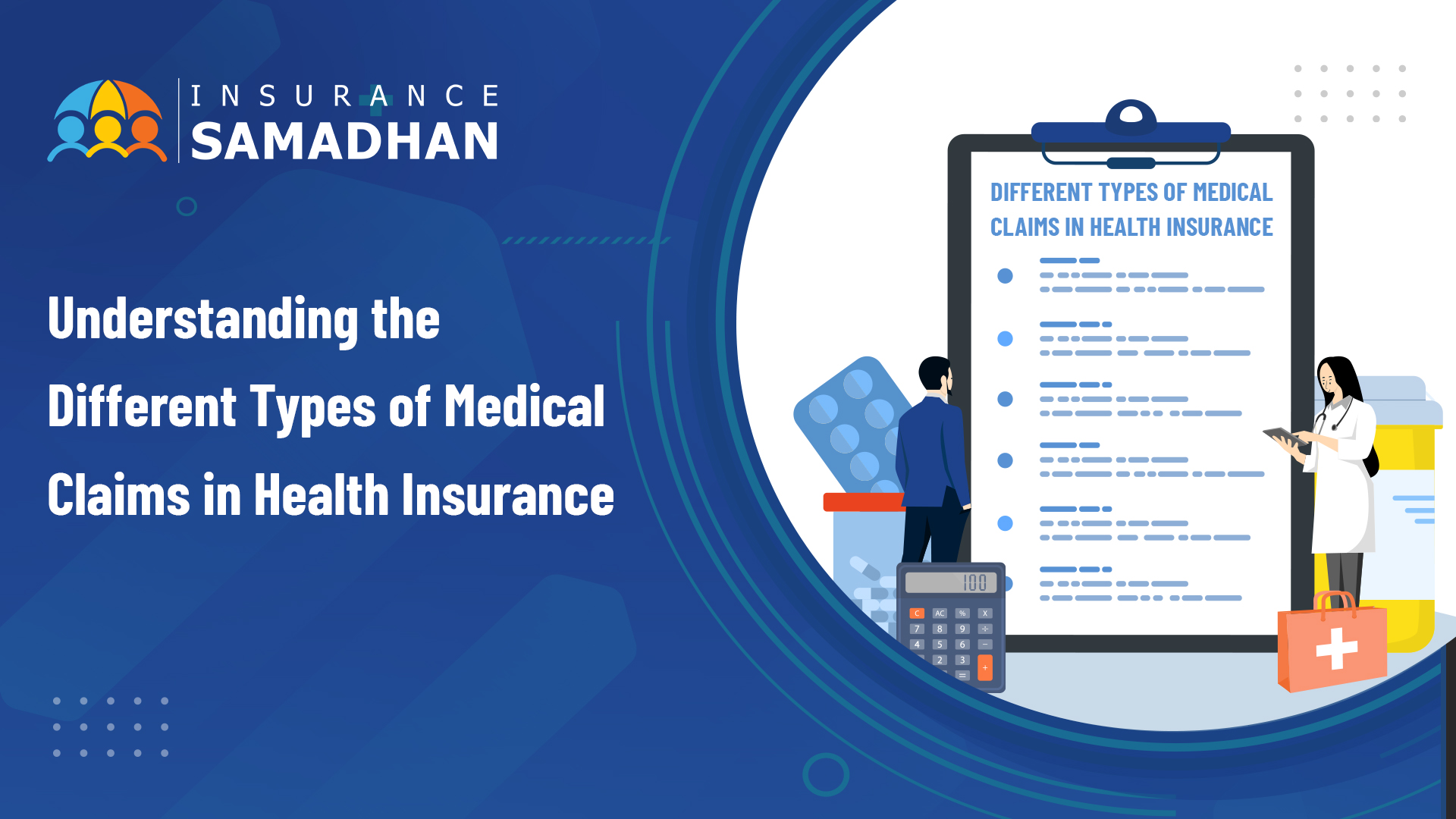 INSURANCE
SAMADHAN

Understanding the Different Types of Medical Claims in Health Insurance

DIFFERENT TYPES OF MEDICAL CLAIMS IN HEALTH INSURANCE

100
C AC % X
7 8 9 ÷
4 5 6 −
2 3 +
=